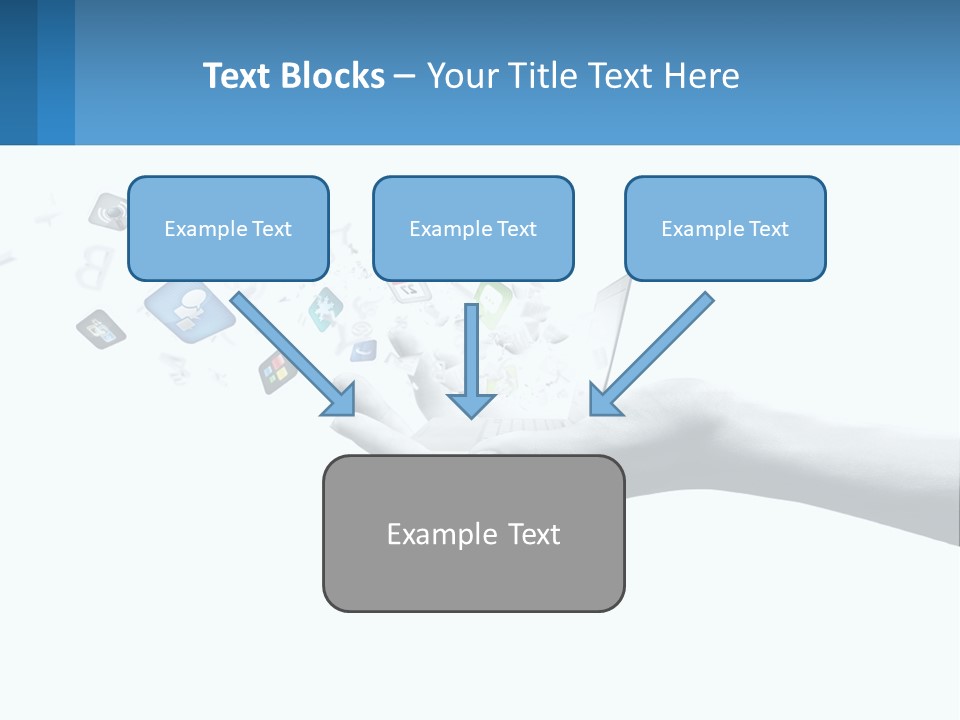 Text Blocks – Your Title Text Here

Example Text

Example Text

Example Text

Example Text